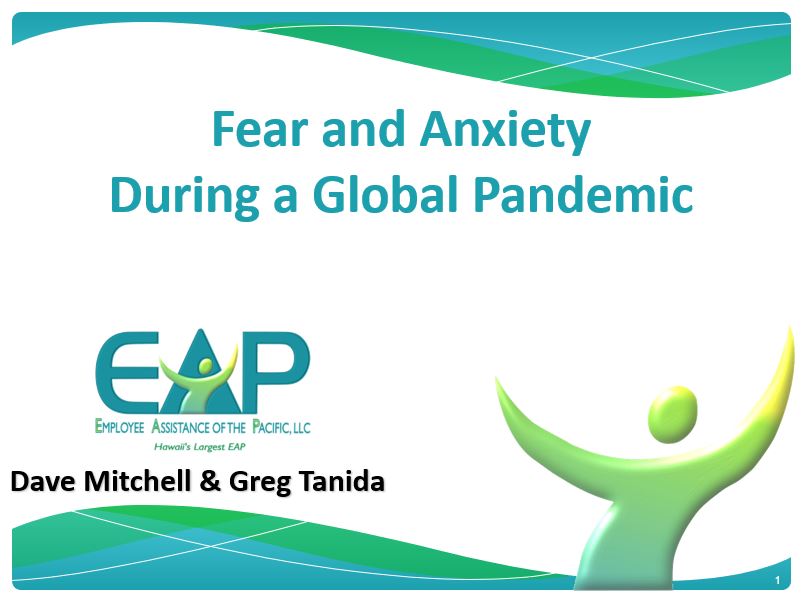 Fear and Anxiety
During a Global Pandemic

EAP

EMPLOYEE ASSISTANCE OF THE PACIFIC, LLC

Hawaii's Largest EAP

Dave Mitchell & Greg Tanida

1